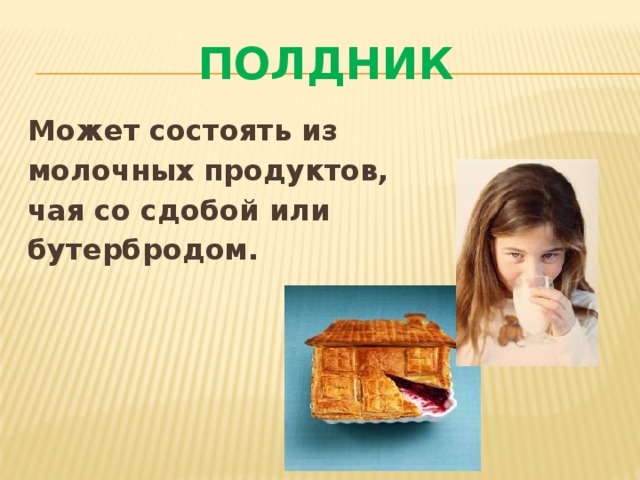 ПОЛДНИК

Может состоять из молочных продуктов, чая со сдобой или бутербродом.